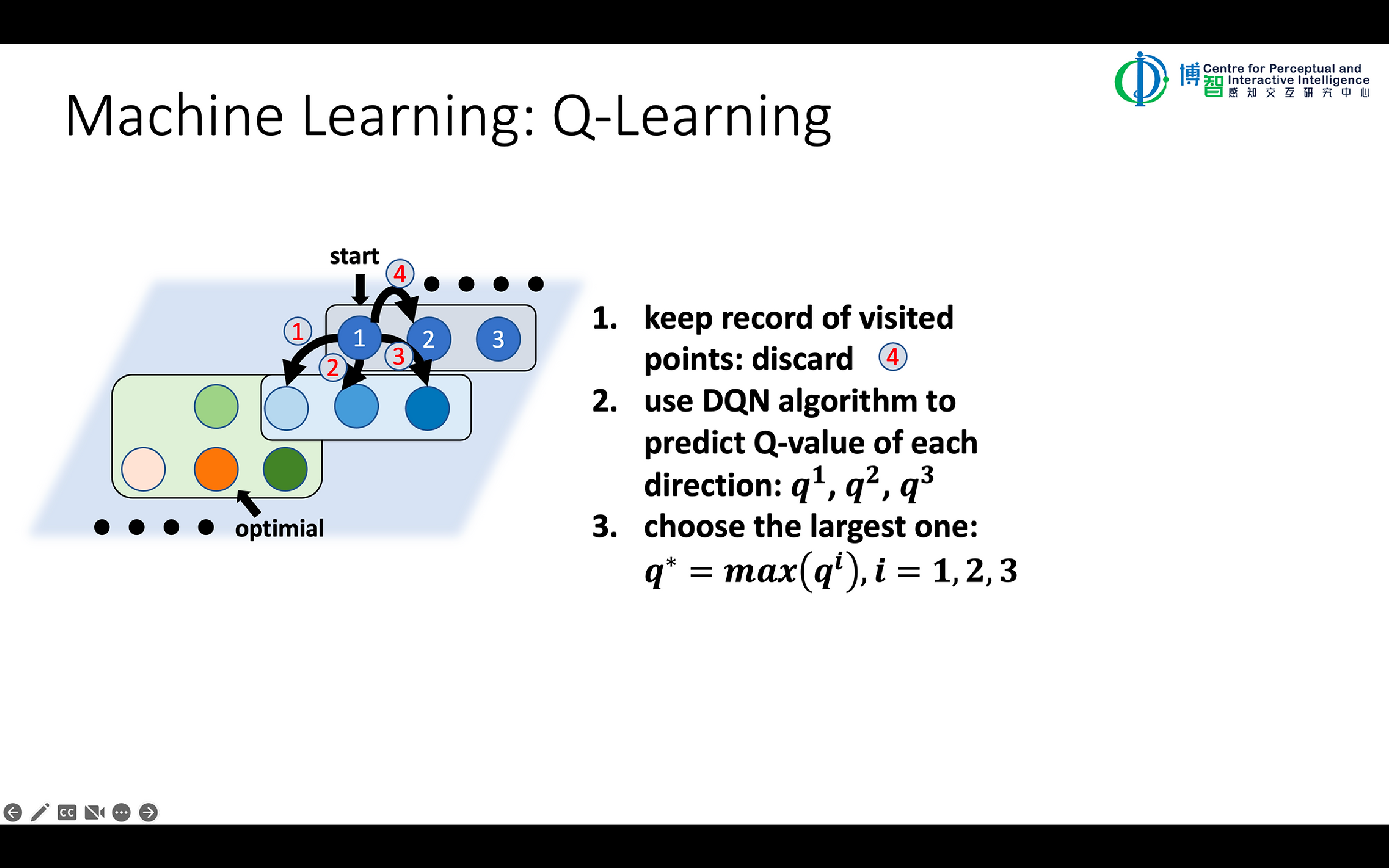 博智 Centre for Perceptual and Interactive Intelligence 感知交互研究中心

Machine Learning: Q-Learning

start

4

1

1

2

3

2

3

optimial

1. keep record of visited points: discard 4
2. use DQN algorithm to predict Q-value of each direction: $q^1, q^2, q^3$
3. choose the largest one: $q^* = max(q^i), i = 1, 2, 3$

CC